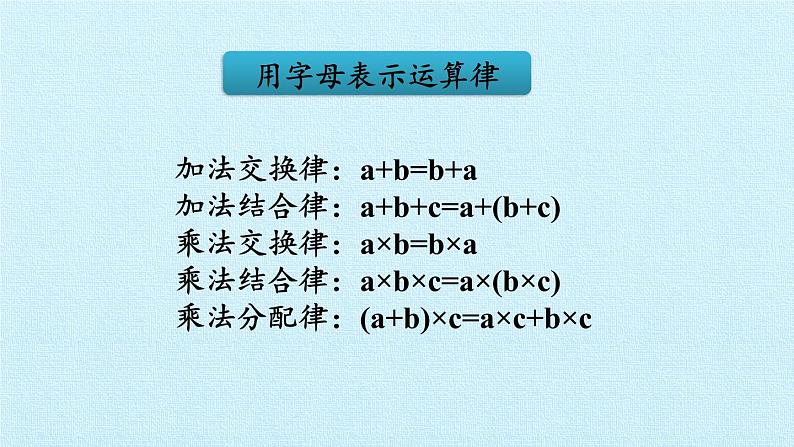 用字母表示运算律

加法交换律：$a+b=b+a$
加法结合律：$a+b+c=a+(b+c)$
乘法交换律：$a\times b=b\times a$
乘法结合律：$a\times b\times c=a\times(b\times c)$
乘法分配律：$(a+b)\times c=a\times c+b\times c$